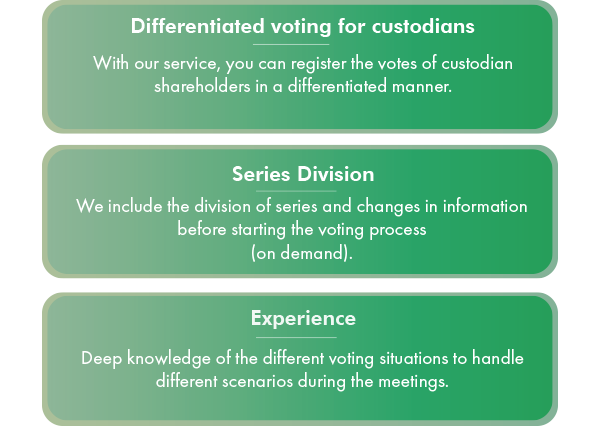 Differentiated voting for custodians

With our service, you can register the votes of custodian shareholders in a differentiated manner.

Series Division

We include the division of series and changes in information before starting the voting process
(on demand).

Experience

Deep knowledge of the different voting situations to handle different scenarios during the meetings.